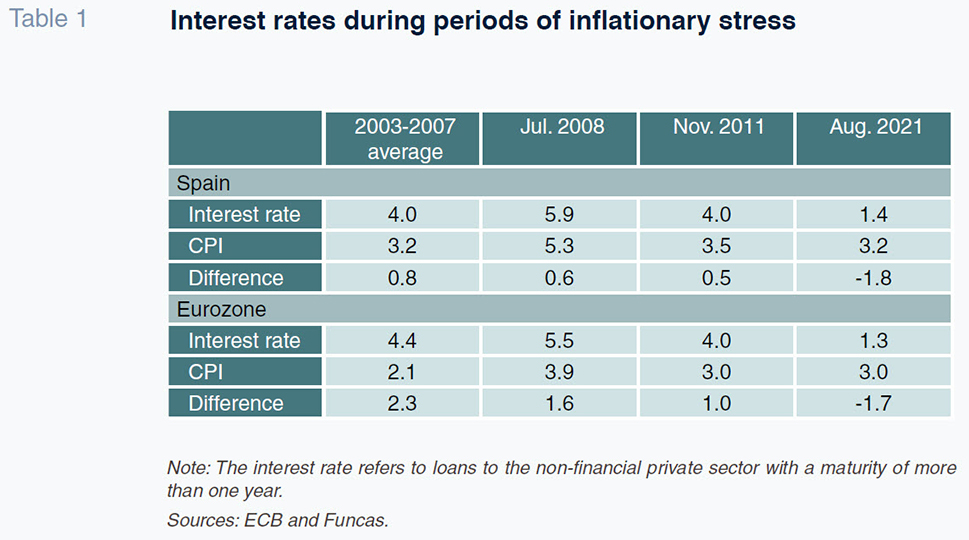 Table 1

Interest rates during periods of inflationary stress

| | 2003-2007 average | Jul. 2008 | Nov. 2011 | Aug. 2021 |
|---|---|---|---|---|
| Spain | | | | |
| Interest rate | 4.0 | 5.9 | 4.0 | 1.4 |
| CPI | 3.2 | 5.3 | 3.5 | 3.2 |
| Difference | 0.8 | 0.6 | 0.5 | -1.8 |
| Eurozone | | | | |
| Interest rate | 4.4 | 5.5 | 4.0 | 1.3 |
| CPI | 2.1 | 3.9 | 3.0 | 3.0 |
| Difference | 2.3 | 1.6 | 1.0 | -1.7 |

Note: The interest rate refers to loans to the non-financial private sector with a maturity of more than one year.

Sources: ECB and Funcas.